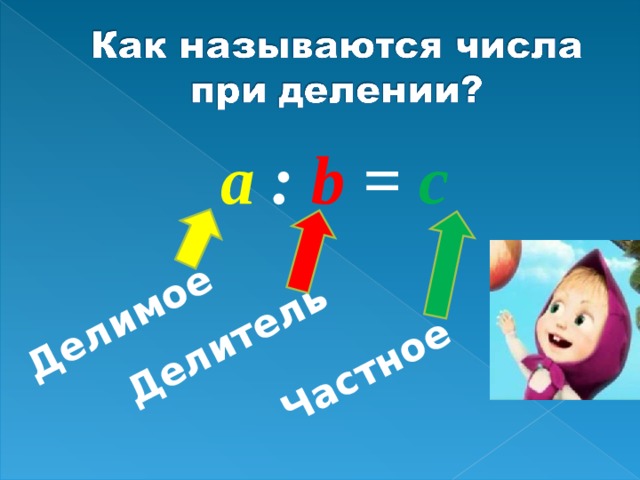 Как называются числа при делении?

$a : b = c$

Делимое

Делитель

Частное